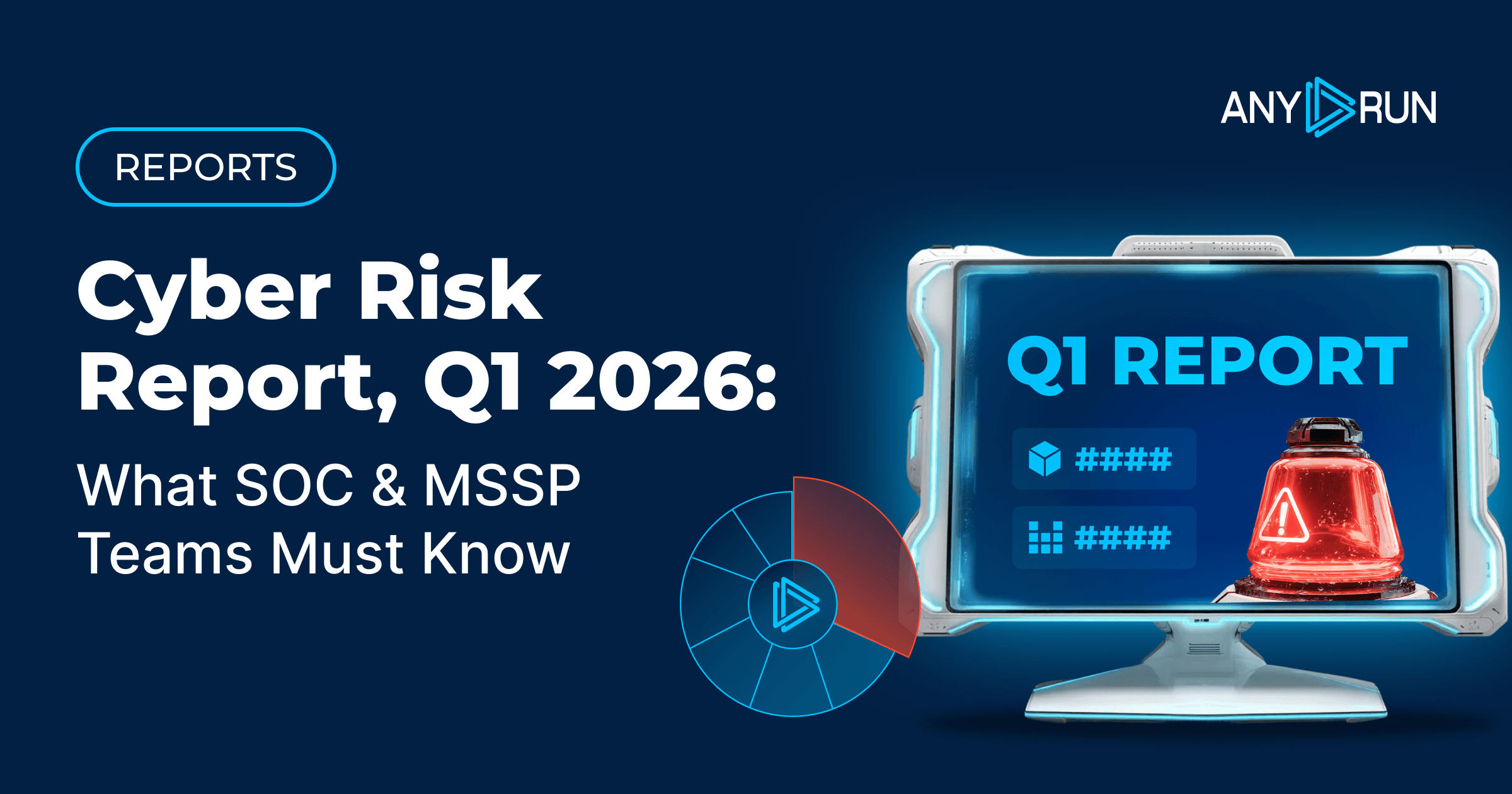 ANY RUN

REPORTS

Cyber Risk Report, Q1 2026:

What SOC & MSSP Teams Must Know

Q1 REPORT

#####

#####